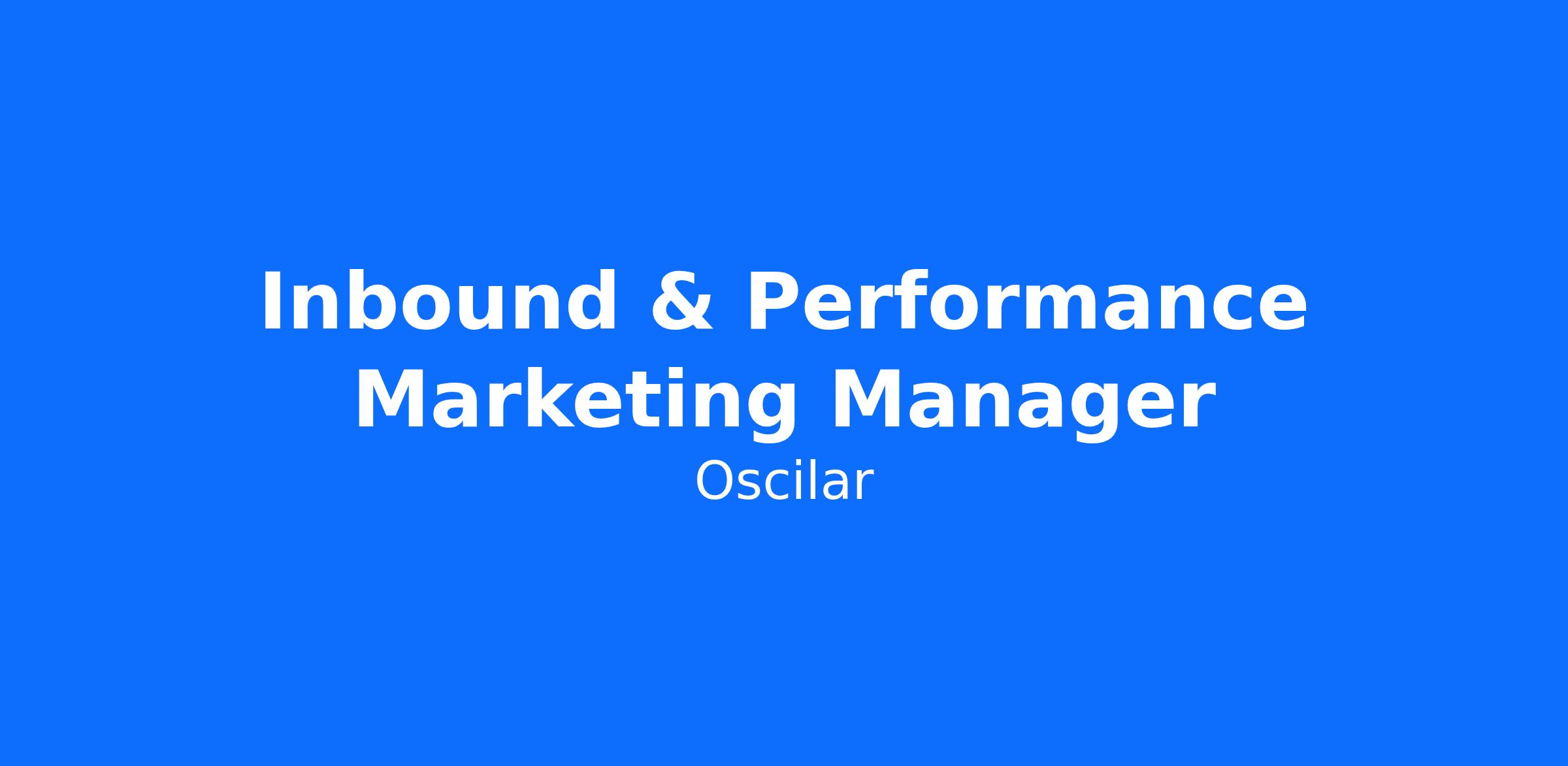 Inbound & Performance Marketing Manager

Oscilar